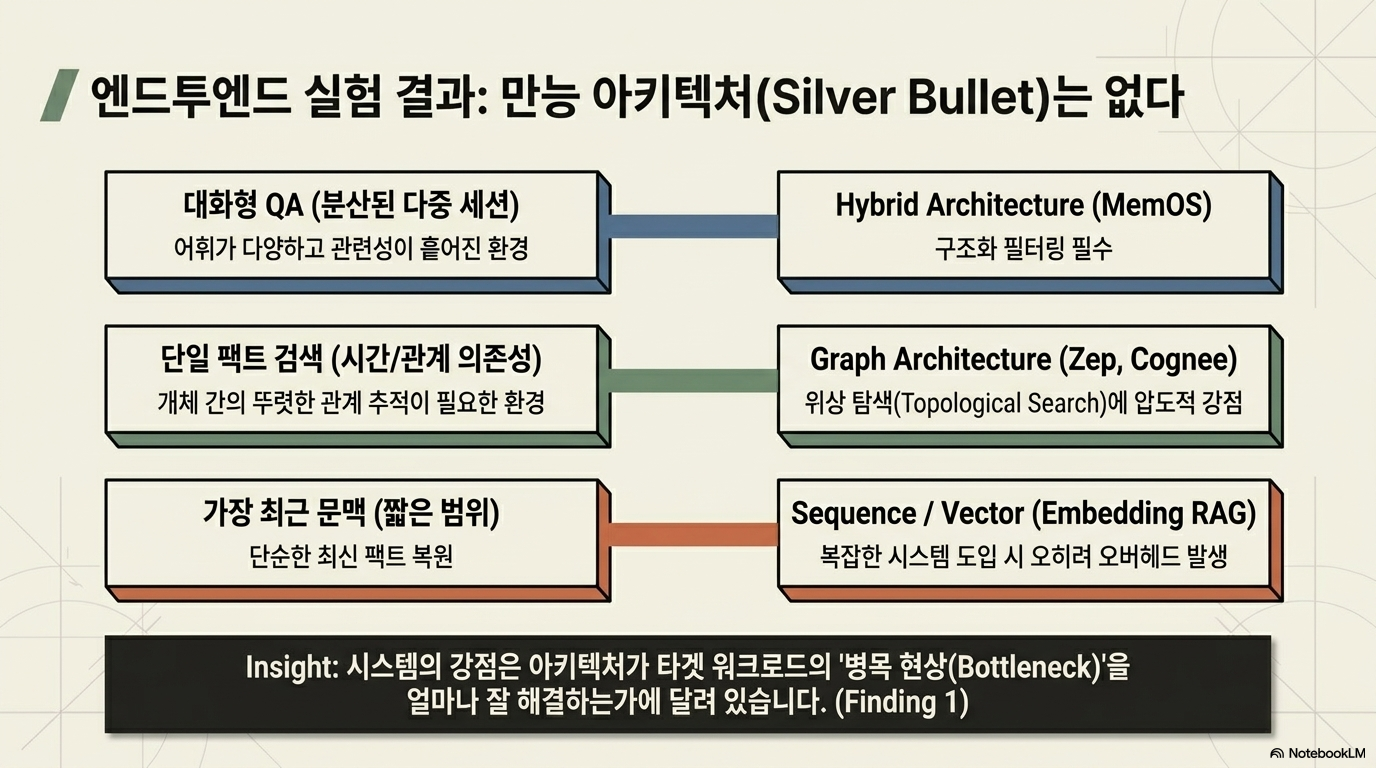 엔드투엔드 실험 결과: 만능 아키텍처(Silver Bullet)는 없다

대화형 QA (분산된 다중 세션)
어휘가 다양하고 관련성이 흩어진 환경

Hybrid Architecture (MemOS)
구조화 필터링 필수

단일 팩트 검색 (시간/관계 의존성)
개체 간의 뚜렷한 관계 추적이 필요한 환경

Graph Architecture (Zep, Cognee)
위상 탐색(Topological Search)에 압도적 강점

가장 최근 문맥 (짧은 범위)
단순한 최신 팩트 복원

Sequence / Vector (Embedding RAG)
복잡한 시스템 도입 시 오히려 오버헤드 발생

Insight: 시스템의 강점은 아키텍처가 타겟 워크로드의 '병목 현상(Bottleneck)'을 얼마나 잘 해결하는가에 달려 있습니다. (Finding 1)

NotebookLM